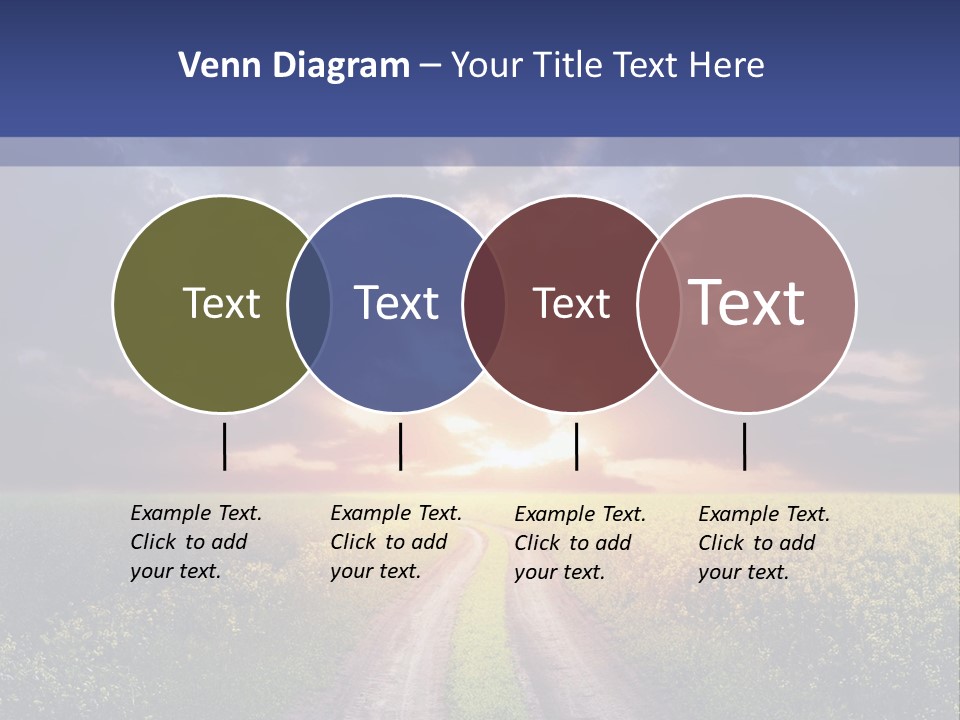 Venn Diagram – Your Title Text Here

Text

Text

Text

Text

Example Text. Click to add your text.

Example Text. Click to add your text.

Example Text. Click to add your text.

Example Text. Click to add your text.